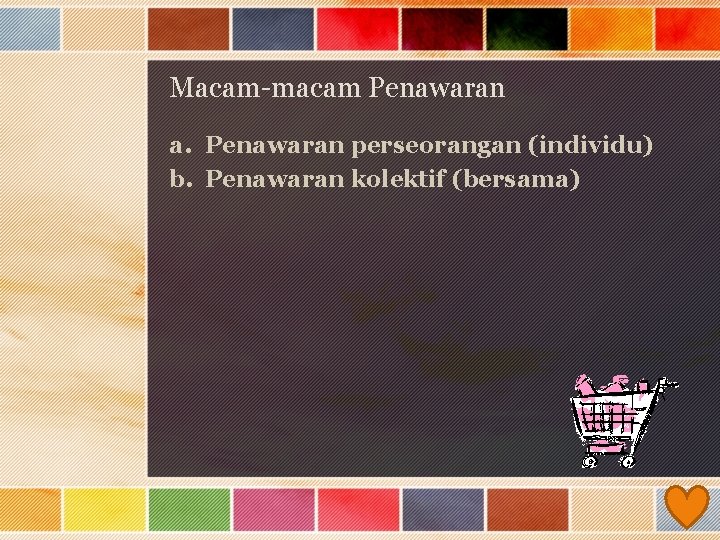 Macam-macam Penawaran

a. Penawaran perseorangan (individu)
b. Penawaran kolektif (bersama)